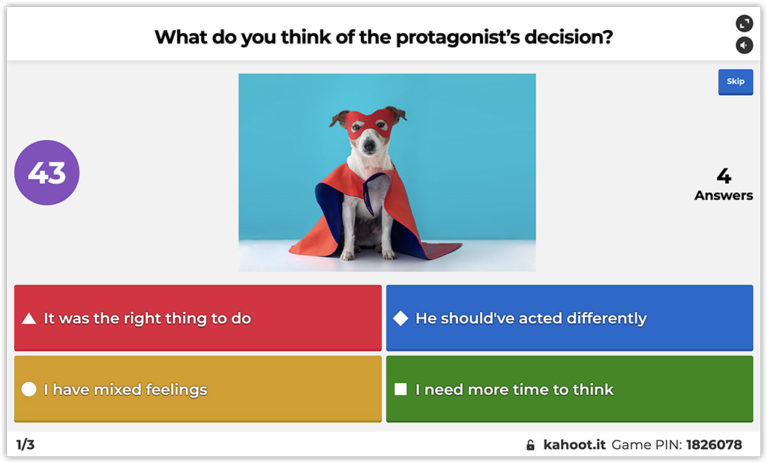 What do you think of the protagonist's decision?

Skip

43

4
Answers

It was the right thing to do

He should've acted differently

I have mixed feelings

I need more time to think

1/3

kahoot.it Game PIN: 1826078